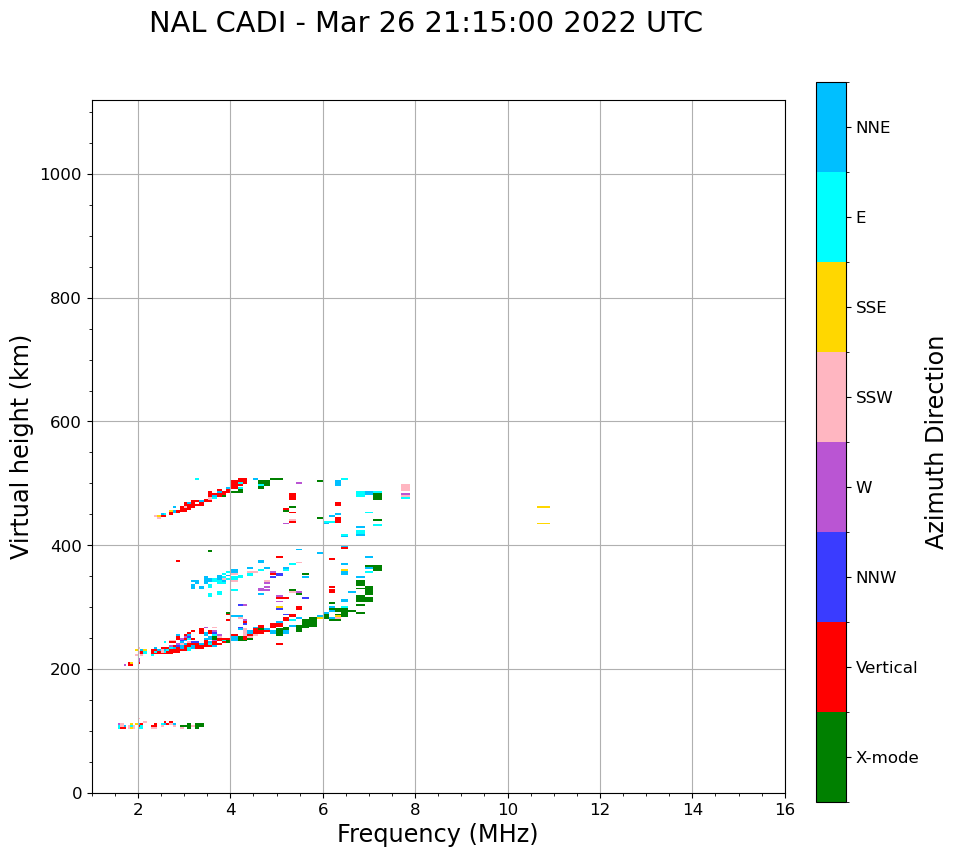 NAL CADI - Mar 26 21:15:00 2022 UTC

Virtual height (km)

1000
800
600
400
200
0

2
4
6
8
10
12
14
16

Frequency (MHz)

NNE
E
SSE
SSW
W
NNW
Vertical
X-mode

Azimuth Direction